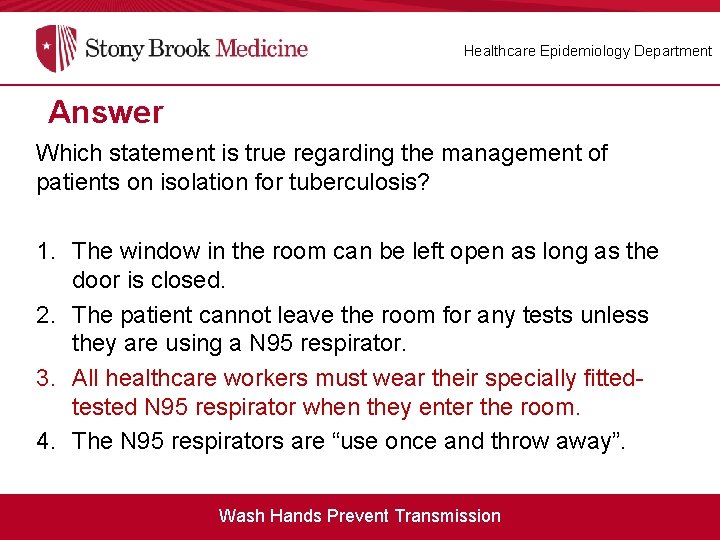 Stony Brook Medicine

Healthcare Epidemiology Department

Answer

Which statement is true regarding the management of patients on isolation for tuberculosis?

1. The window in the room can be left open as long as the door is closed.
2. The patient cannot leave the room for any tests unless they are using a N95 respirator.
3. All healthcare workers must wear their specially fitted-tested N95 respirator when they enter the room.
4. The N95 respirators are “use once and throw away”.

Wash Hands Prevent Transmission